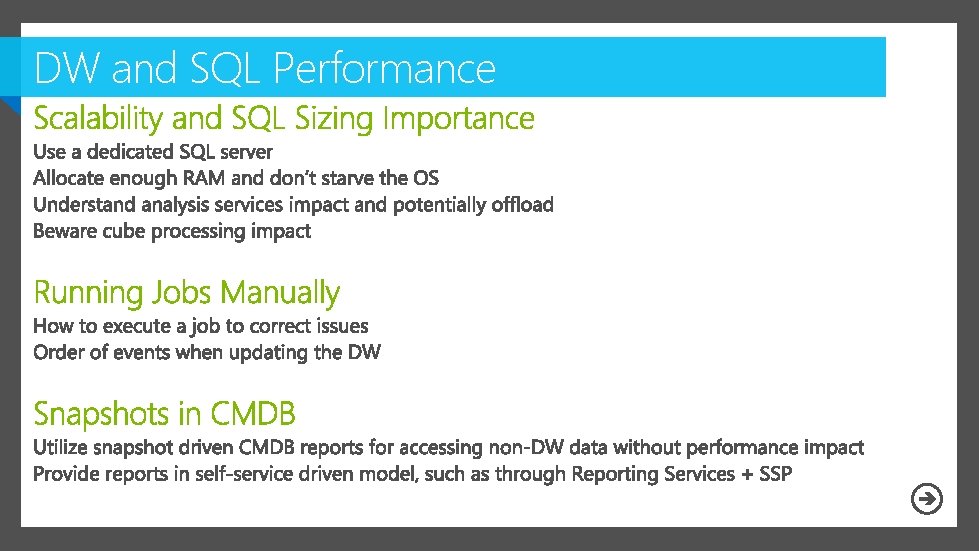 DW and SQL Performance

Scalability and SQL Sizing Importance

Use a dedicated SQL server
Allocate enough RAM and don't starve the OS
Understand analysis services impact and potentially offload
Beware cube processing impact

Running Jobs Manually

How to execute a job to correct issues
Order of events when updating the DW

Snapshots in CMDB

Utilize snapshot driven CMDB reports for accessing non-DW data without performance impact
Provide reports in self-service driven model, such as through Reporting Services + SSP